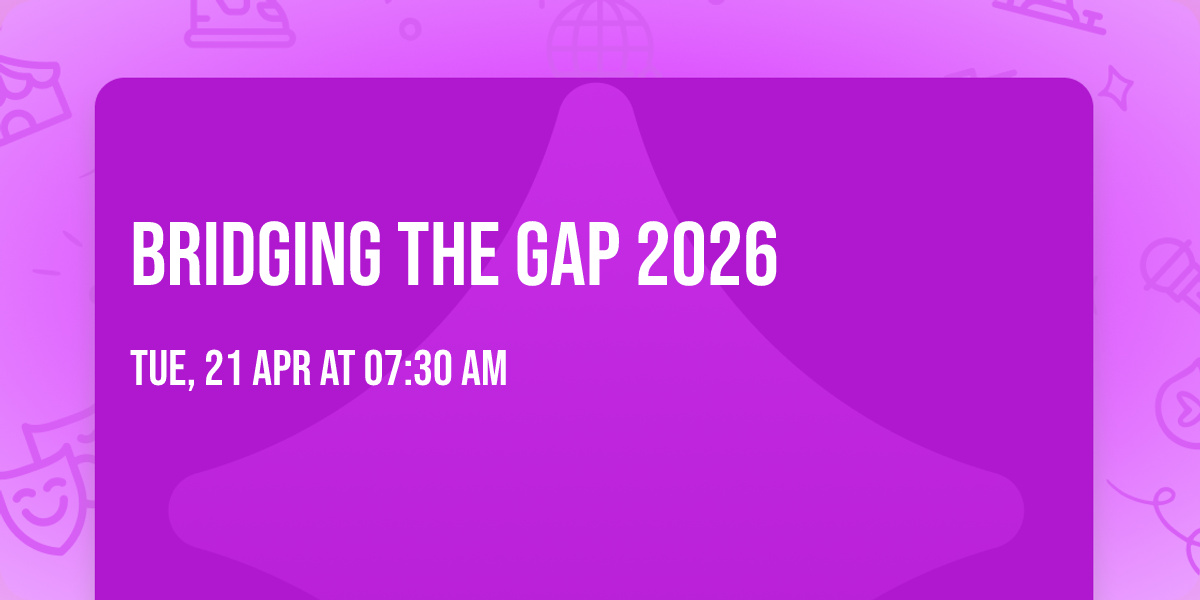 BRIDGING THE GAP 2026

TUE, 21 APR AT 07:30 AM